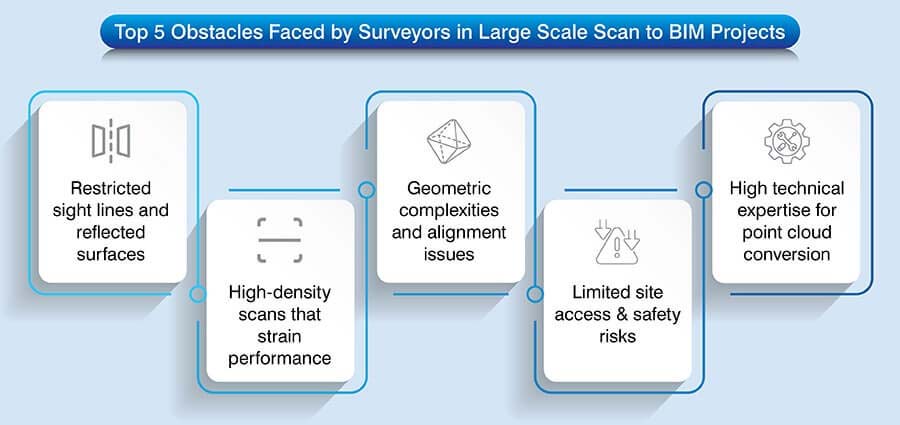 Top 5 Obstacles Faced by Surveyors in Large Scale Scan to BIM Projects

Restricted sight lines and reflected surfaces

High-density scans that strain performance

Geometric complexities and alignment issues

Limited site access & safety risks

High technical expertise for point cloud conversion